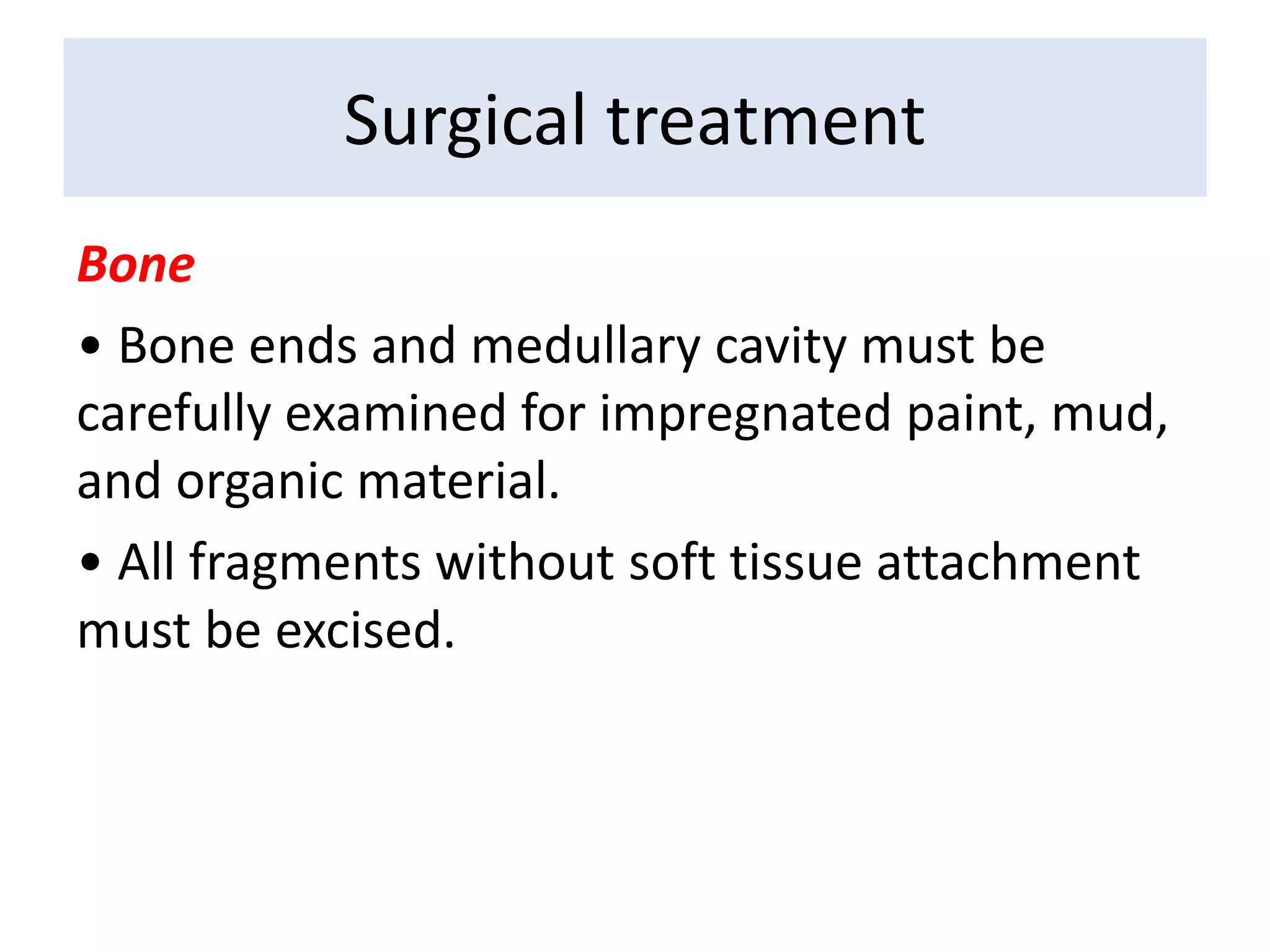 Surgical treatment

Bone

• Bone ends and medullary cavity must be carefully examined for impregnated paint, mud, and organic material.

• All fragments without soft tissue attachment must be excised.